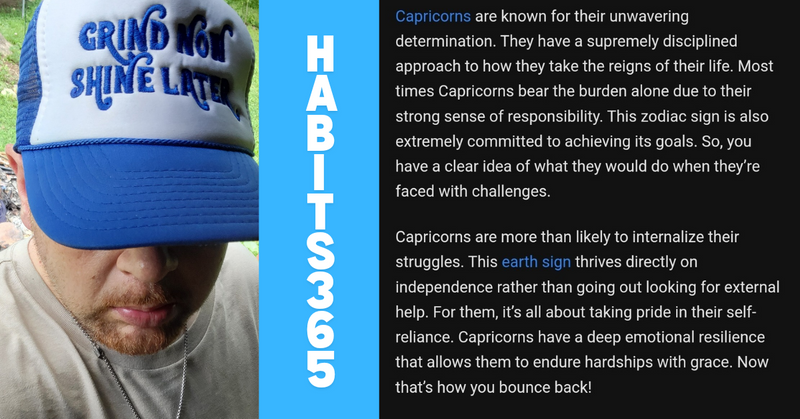 GRIND NOW
SHINE LATER

HABITS365

Capricorns are known for their unwavering determination. They have a supremely disciplined approach to how they take the reigns of their life. Most times Capricorns bear the burden alone due to their strong sense of responsibility. This zodiac sign is also extremely committed to achieving its goals. So, you have a clear idea of what they would do when they're faced with challenges.

Capricorns are more than likely to internalize their struggles. This earth sign thrives directly on independence rather than going out looking for external help. For them, it's all about taking pride in their self-reliance. Capricorns have a deep emotional resilience that allows them to endure hardships with grace. Now that's how you bounce back!